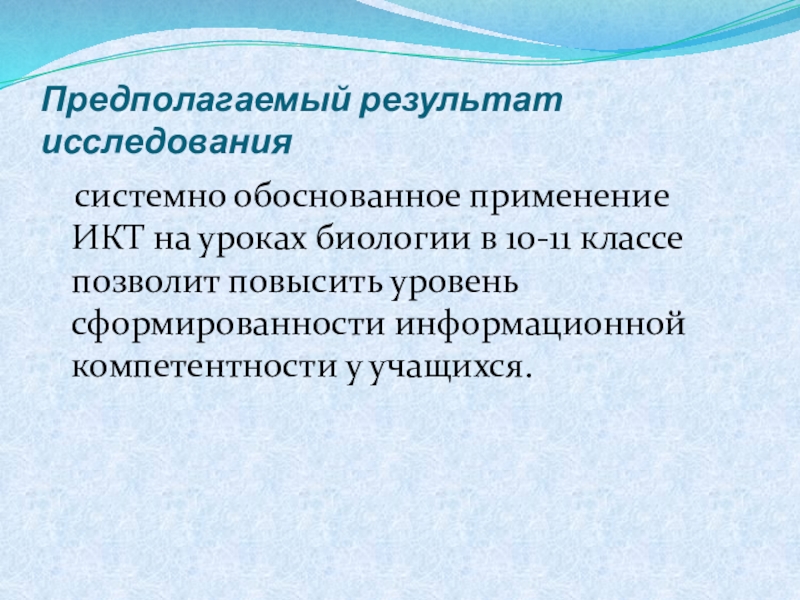 Предполагаемый результат исследования

системно обоснованное применение ИКТ на уроках биологии в 10-11 классе позволит повысить уровень сформированности информационной компетентности у учащихся.